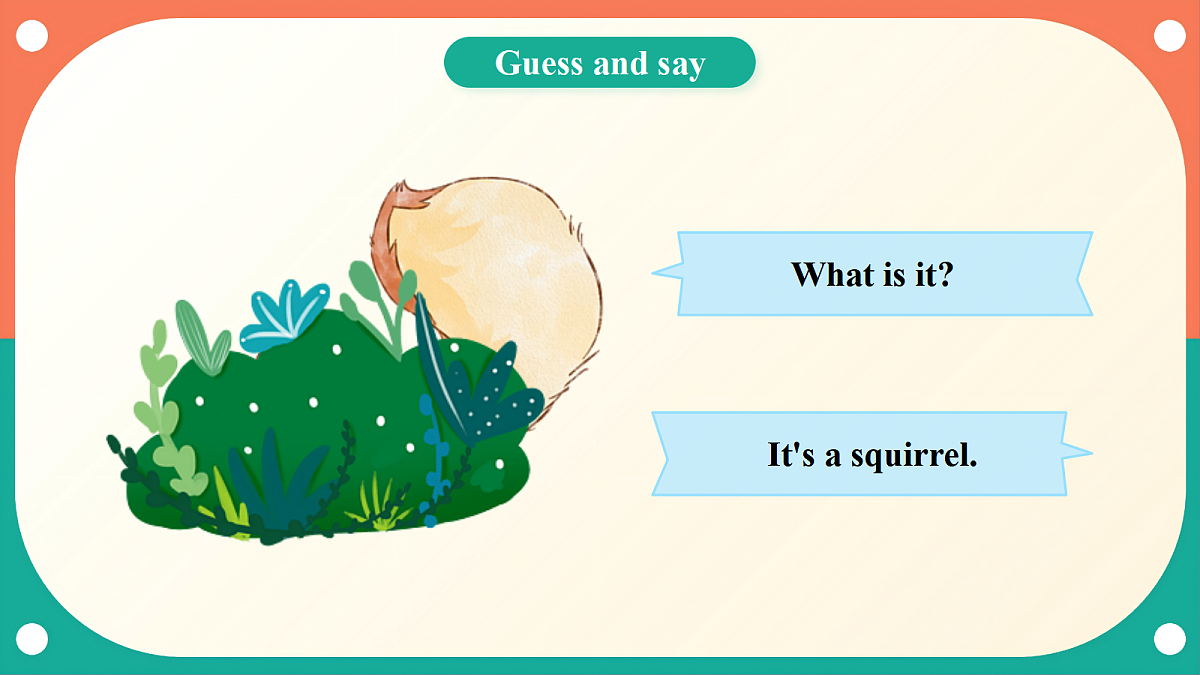 Guess and say

What is it?

It's a squirrel.